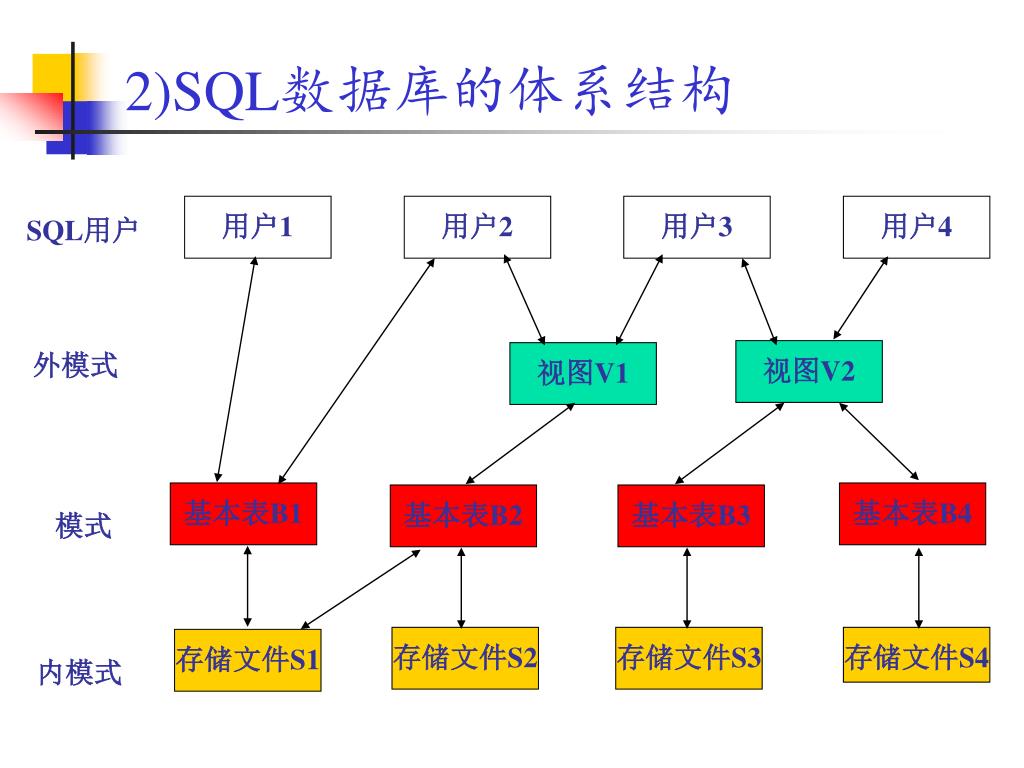 2)SQL数据库的体系结构

SQL用户

用户1

用户2

用户3

用户4

外模式

视图V1

视图V2

模式

基本表B1

基本表B2

基本表B3

基本表B4

内模式

存储文件S1

存储文件S2

存储文件S3

存储文件S4